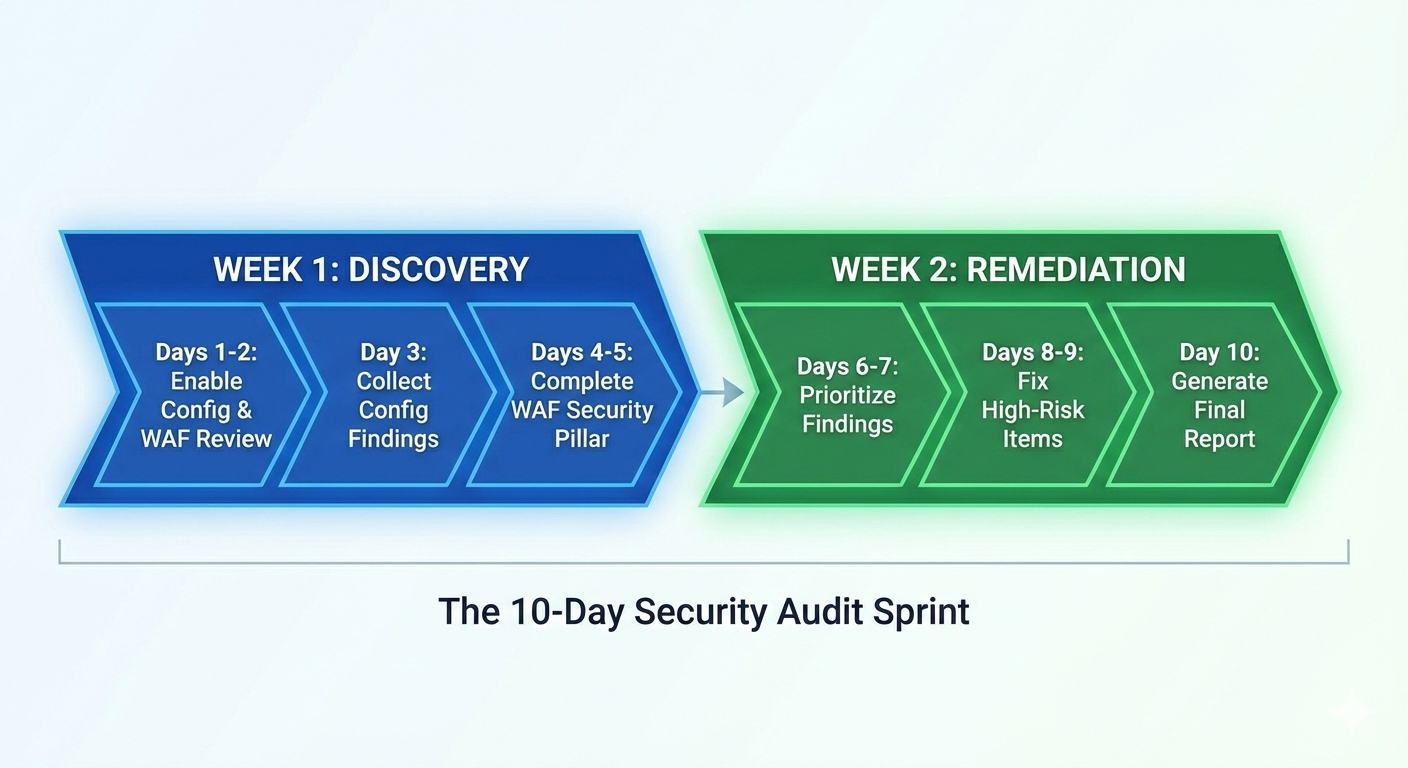 WEEK 1: DISCOVERY

Days 1-2: Enable Config & WAF Review

Day 3: Collect Config Findings

Days 4-5: Complete WAF Security Pillar

WEEK 2: REMEDIATION

Days 6-7: Prioritize Findings

Days 8-9: Fix High-Risk Items

Day 10: Generate Final Report

The 10-Day Security Audit Sprint